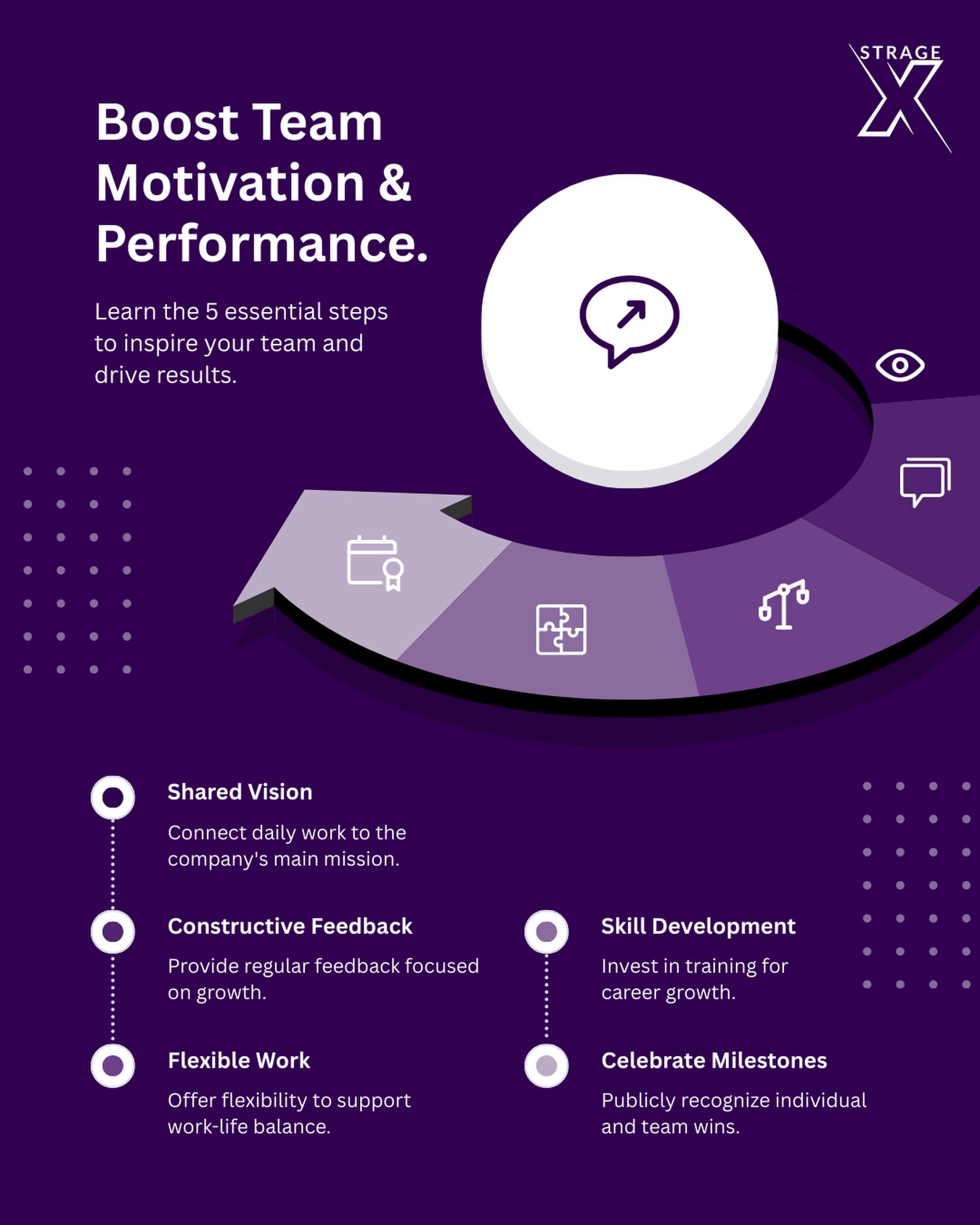 STRAGE X

Boost Team Motivation & Performance.

Learn the 5 essential steps to inspire your team and drive results.

Shared Vision

Connect daily work to the company's main mission.

Constructive Feedback

Provide regular feedback focused on growth.

Flexible Work

Offer flexibility to support work-life balance.

Skill Development

Invest in training for career growth.

Celebrate Milestones

Publicly recognize individual and team wins.